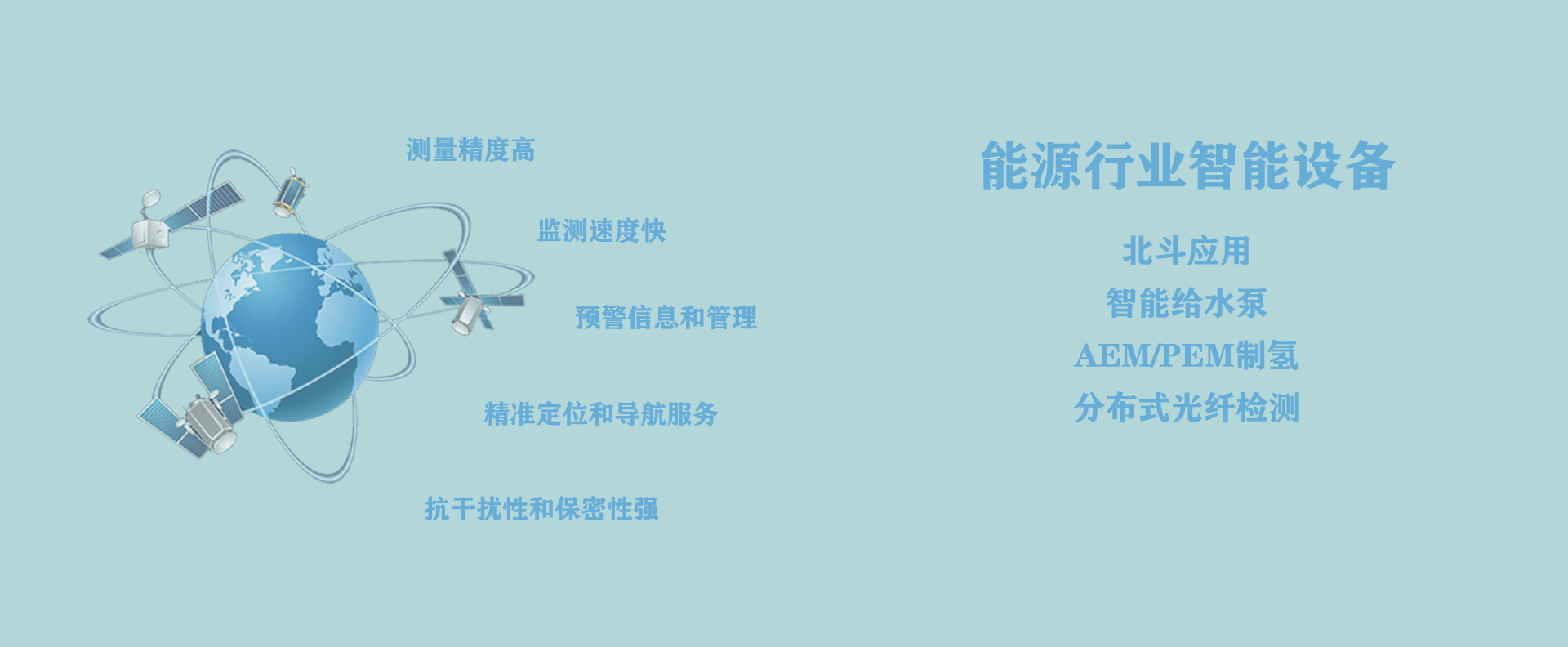 测量精度高

监测速度快

预警信息和管理

精准定位和导航服务

抗干扰性和保密性强

能源行业智能设备

北斗应用
智能给水泵
AEM/PEM制氢
分布式光纤检测